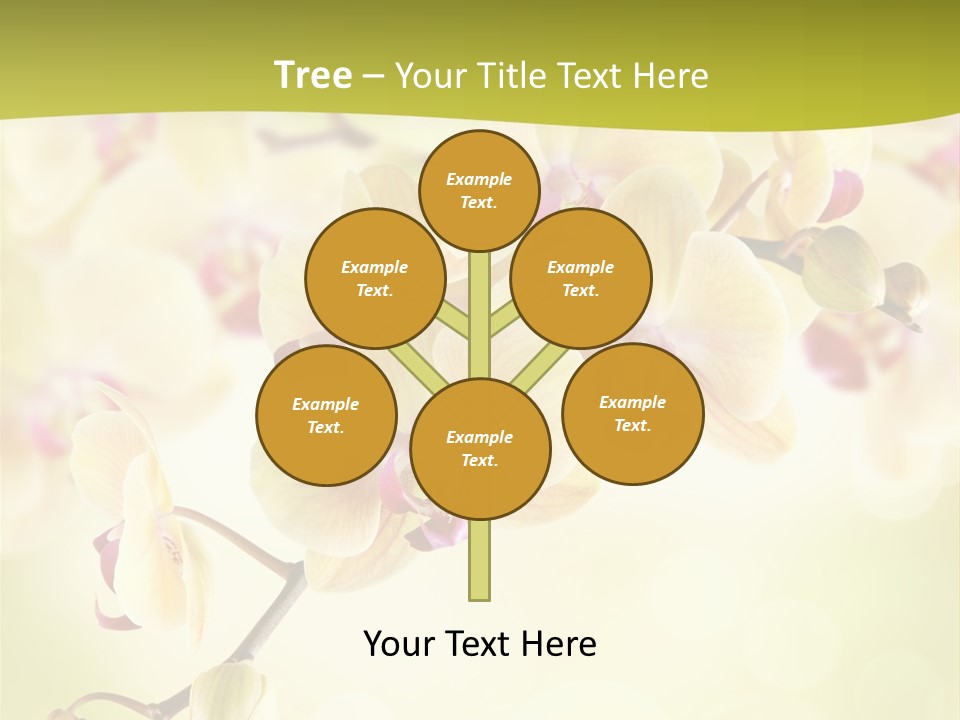 Tree – Your Title Text Here

Example Text.

Example Text.

Example Text.

Example Text.

Example Text.

Example Text.

Your Text Here